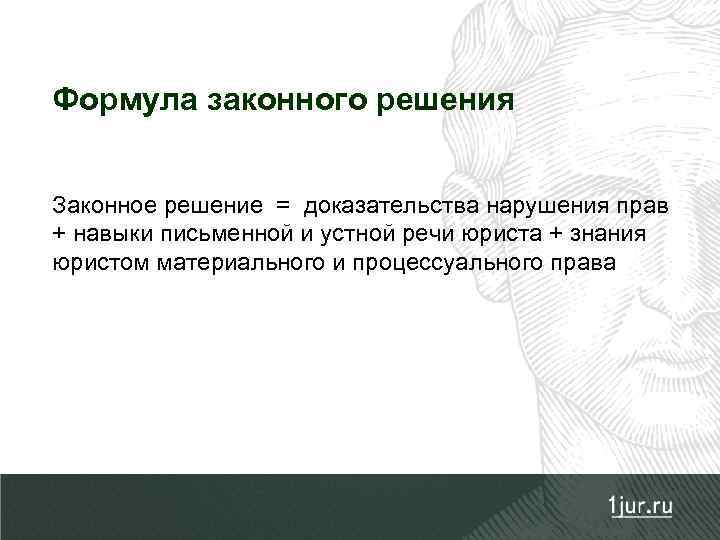 Формула законного решения

Законное решение = доказательства нарушения прав + навыки письменной и устной речи юриста + знания юристом материального и процессуального права

1jur.ru